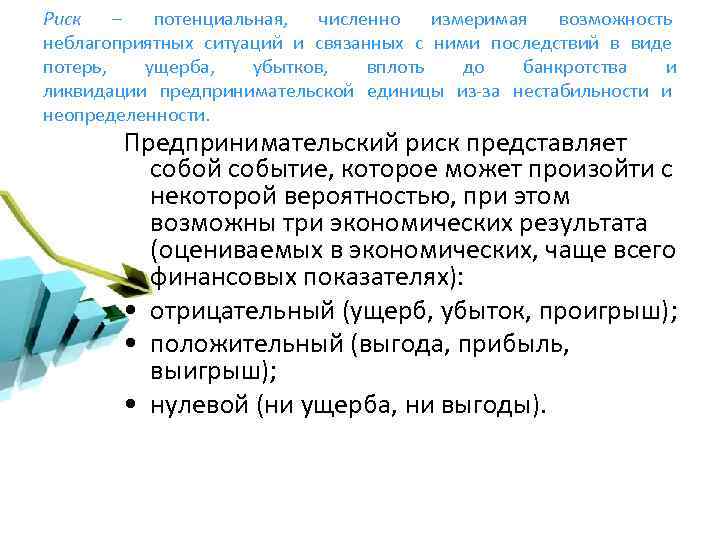 Риск – потенциальная, численно измеримая возможность неблагоприятных ситуаций и связанных с ними последствий в виде потерь, ущерба, убытков, вплоть до банкротства и ликвидации предпринимательской единицы из-за нестабильности и неопределенности.

Предпринимательский риск представляет собой событие, которое может произойти с некоторой вероятностью, при этом возможны три экономических результата (оцениваемых в экономических, чаще всего финансовых показателях):
• отрицательный (ущерб, убыток, проигрыш);
• положительный (выгода, прибыль, выигрыш);
• нулевой (ни ущерба, ни выгоды).